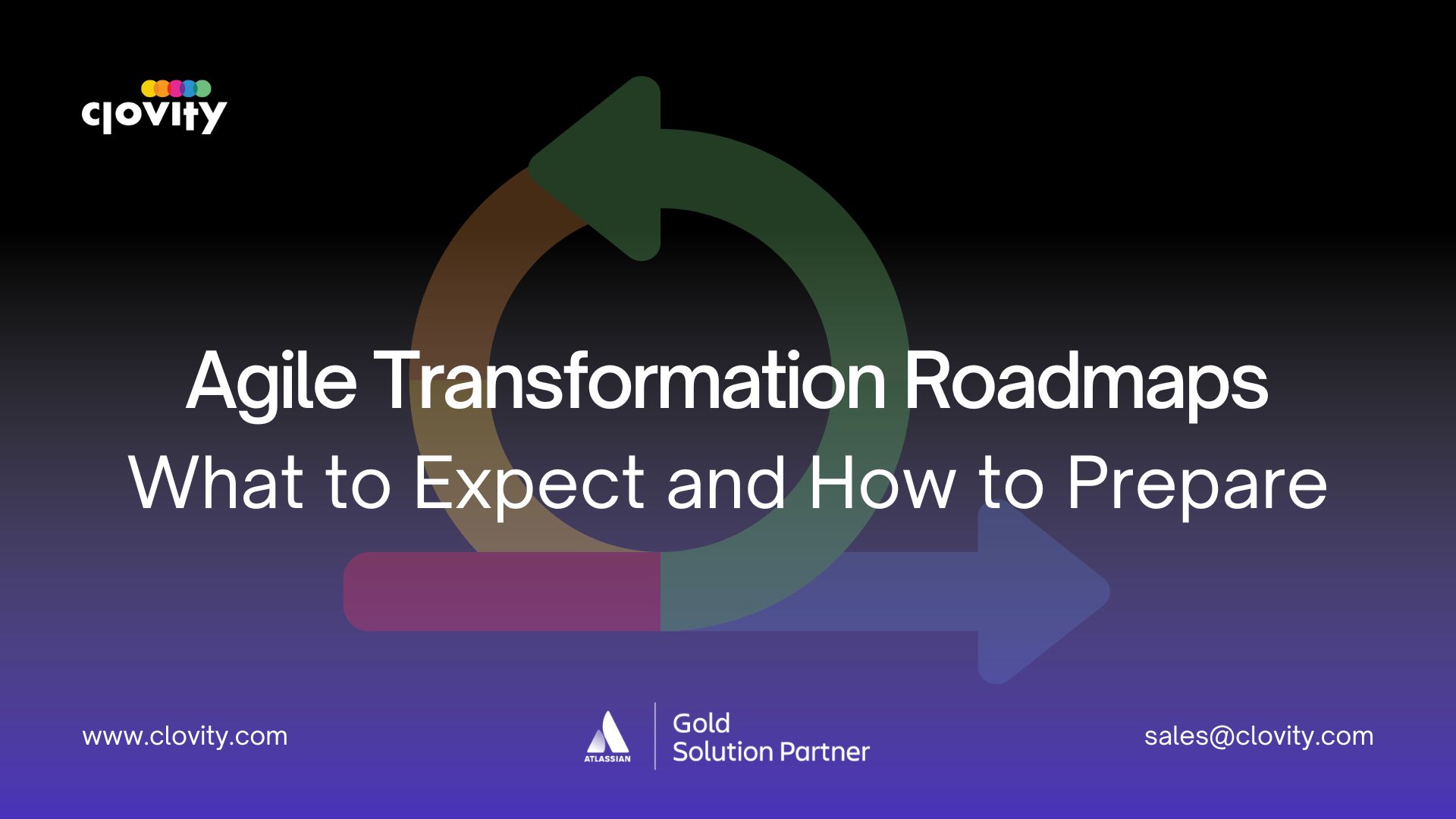 clovity

Agile Transformation Roadmaps
What to Expect and How to Prepare

www.clovity.com

ATLASSIAN
Gold
Solution Partner

sales@clovity.com